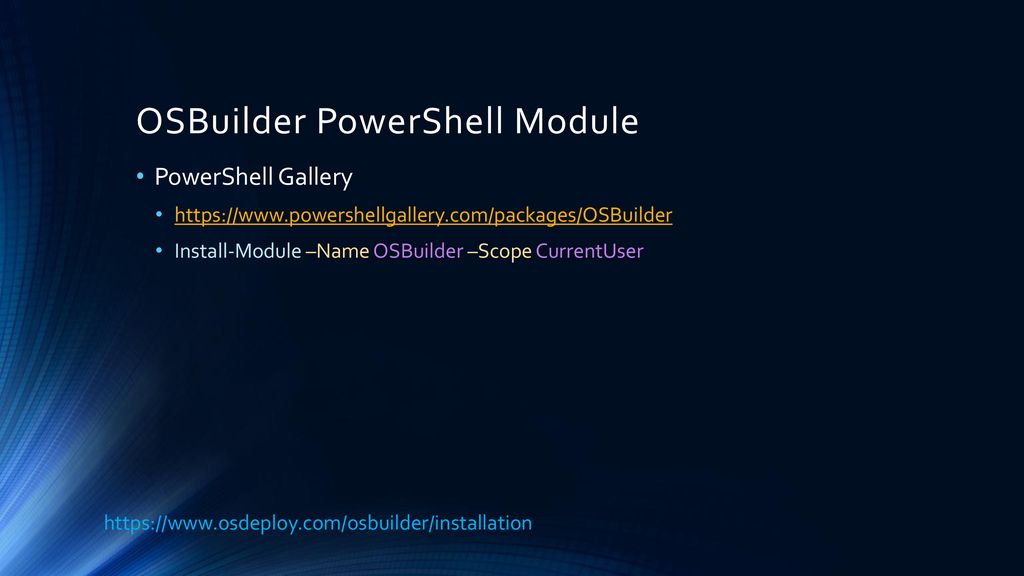 OSBuilder PowerShell Module

• PowerShell Gallery

• https://www.powershellgallery.com/packages/OSBuilder

• Install-Module –Name OSBuilder –Scope CurrentUser

https://www.osdeploy.com/osbuilder/installation